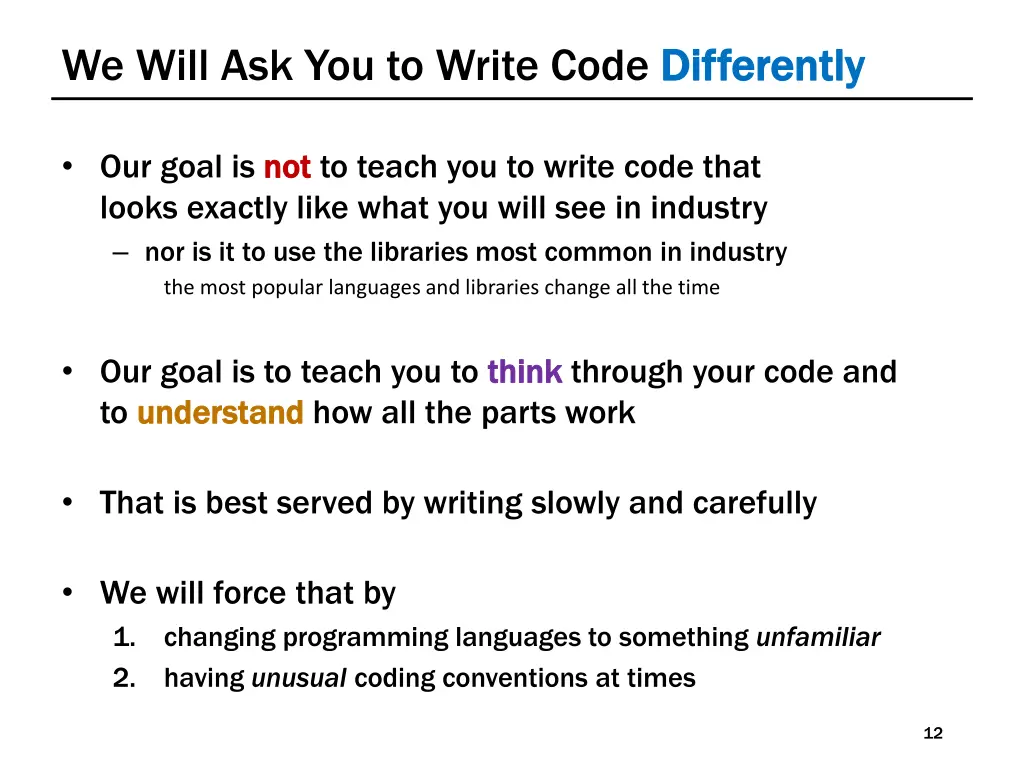 We Will Ask You to Write Code Differently

• Our goal is not to teach you to write code that looks exactly like what you will see in industry
– nor is it to use the libraries most common in industry
the most popular languages and libraries change all the time

• Our goal is to teach you to think through your code and to understand how all the parts work

• That is best served by writing slowly and carefully

• We will force that by
1. changing programming languages to something unfamiliar
2. having unusual coding conventions at times

12